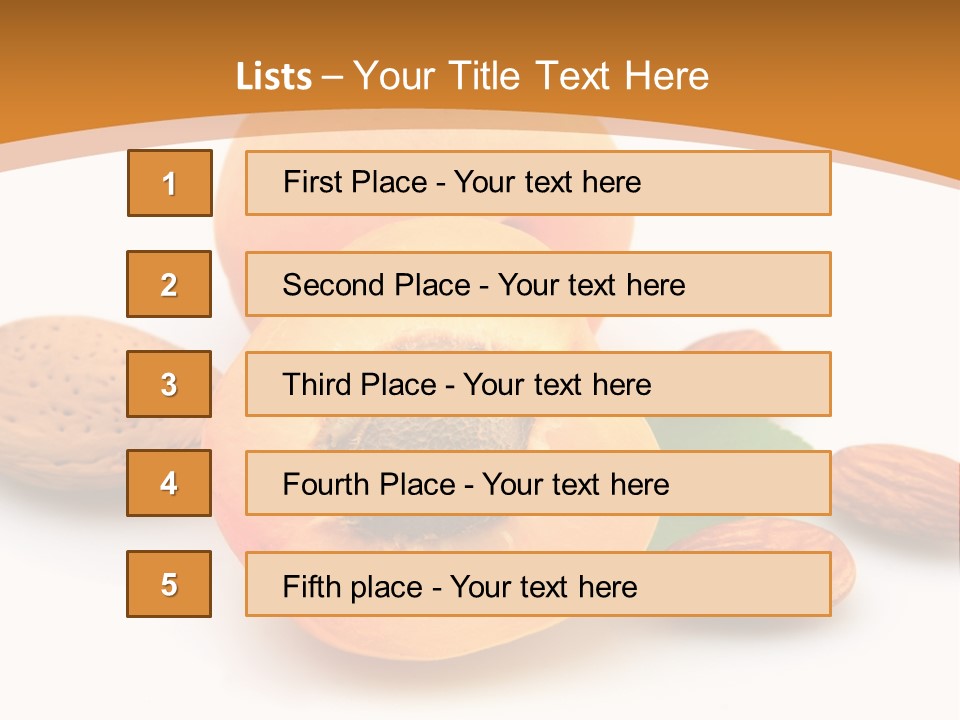 Lists – Your Title Text Here

1

First Place - Your text here

2

Second Place - Your text here

3

Third Place - Your text here

4

Fourth Place - Your text here

5

Fifth place - Your text here